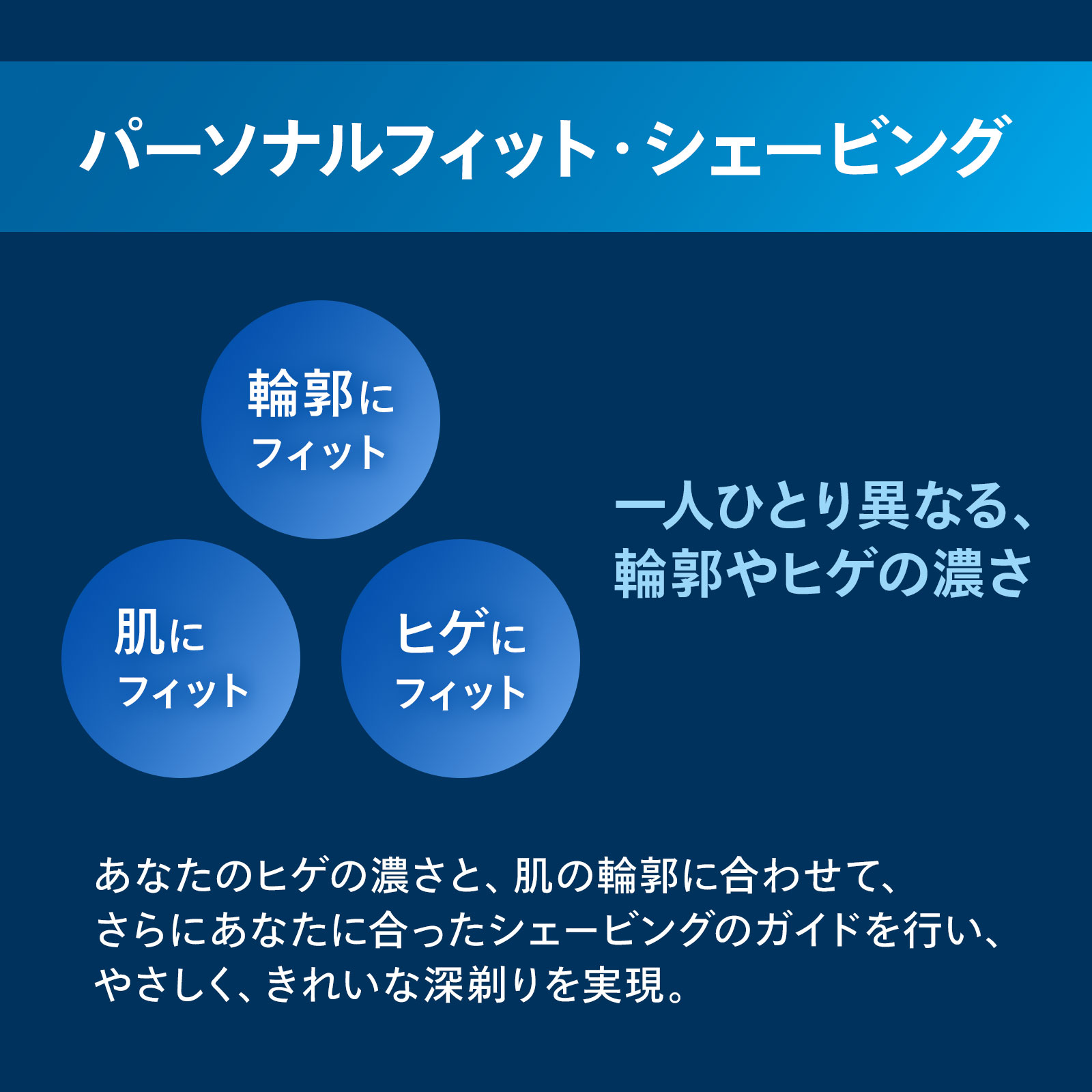 パーソナルフィット・シェービング

輪郭に
フィット

肌に
フィット

ヒゲに
フィット

一人ひとり異なる、
輪郭やヒゲの濃さ

あなたのヒゲの濃さと、肌の輪郭に合わせて、
さらにあなたに合ったシェービングのガイドを行い、
やさしく、きれいな深剃りを実現。